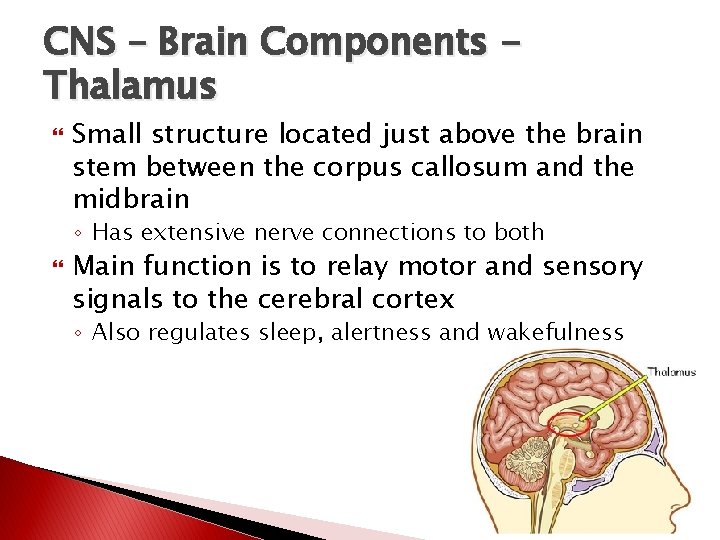 CNS – Brain Components – Thalamus

Small structure located just above the brain stem between the corpus callosum and the midbrain

◦ Has extensive nerve connections to both

Main function is to relay motor and sensory signals to the cerebral cortex

◦ Also regulates sleep, alertness and wakefulness

Thalamus